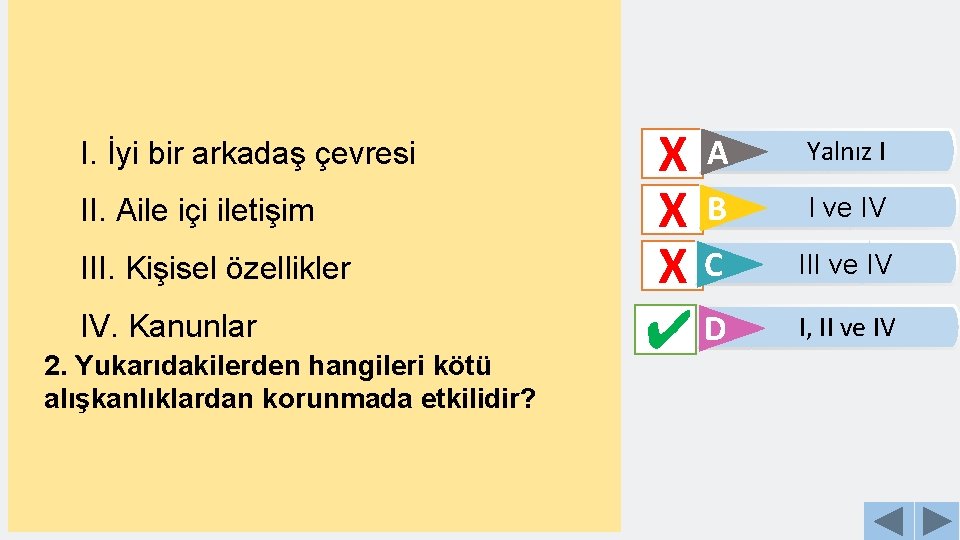 I. İyi bir arkadaş çevresi

II. Aile içi iletişim

III. Kişisel özellikler

IV. Kanunlar

2. Yukarıdakilerden hangileri kötü alışkanlıklardan korunmada etkilidir?

X A Yalnız I

X B I ve IV

X C III ve IV

✔ D I, II ve IV